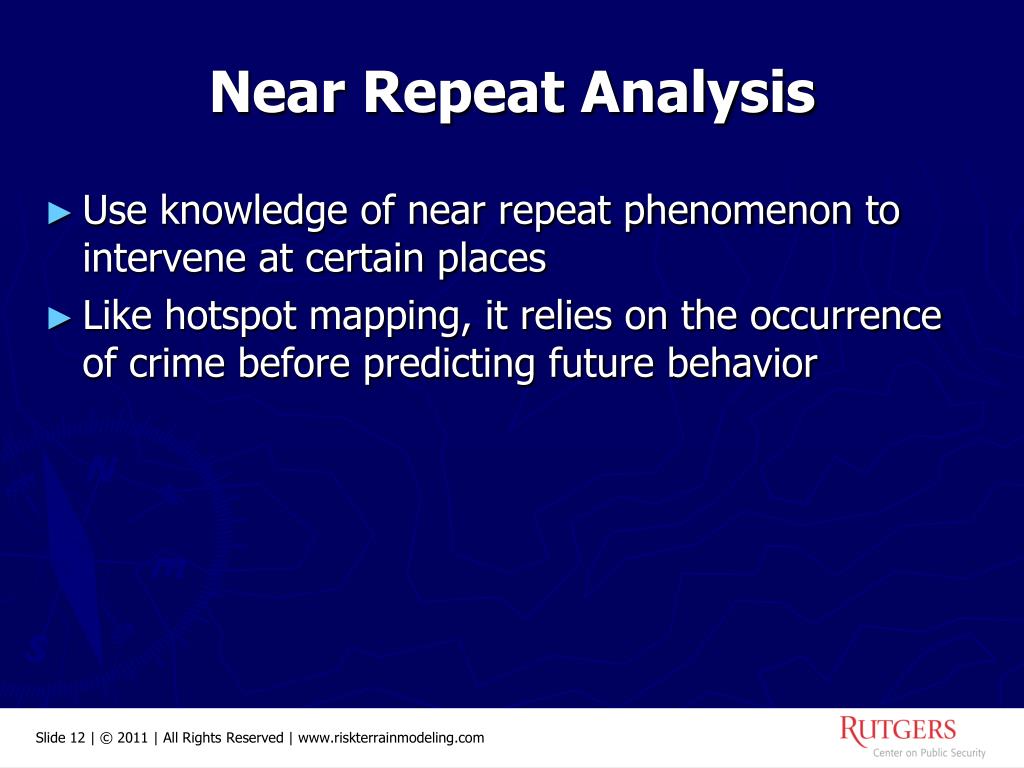 Near Repeat Analysis

► Use knowledge of near repeat phenomenon to intervene at certain places

► Like hotspot mapping, it relies on the occurrence of crime before predicting future behavior

Slide 12 | © 2011 | All Rights Reserved | www.riskterrainmodeling.com

RUTGERS
Center on Public Security